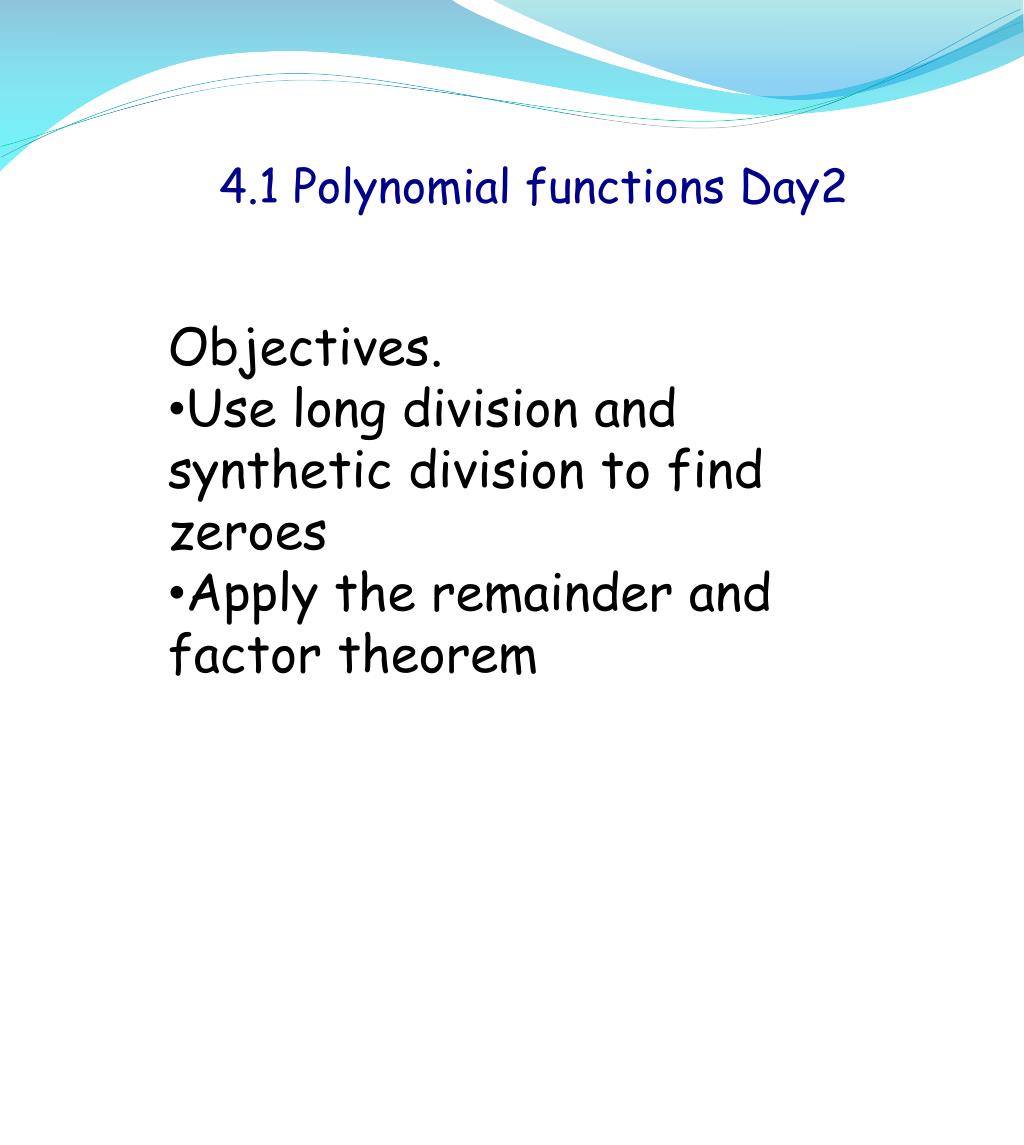 4.1 Polynomial functions Day2

Objectives.
•Use long division and synthetic division to find zeroes
•Apply the remainder and factor theorem